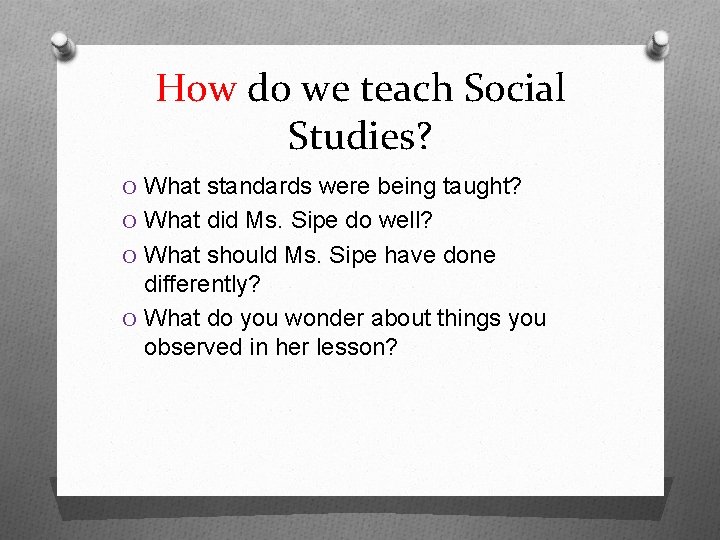 How do we teach Social Studies?

O What standards were being taught?
O What did Ms. Sipe do well?
O What should Ms. Sipe have done differently?
O What do you wonder about things you observed in her lesson?